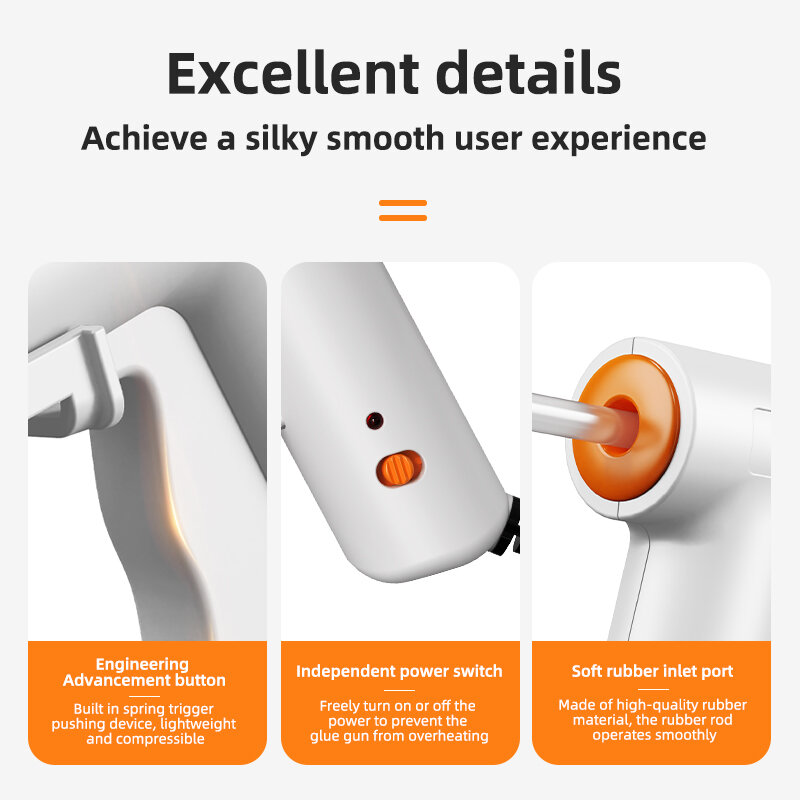 Excellent details

Achieve a silky smooth user experience

Engineering Advancement button

Built in spring trigger pushing device, lightweight and compressible

Independent power switch

Freely turn on or off the power to prevent the glue gun from overheating

Soft rubber inlet port

Made of high-quality rubber material, the rubber rod operates smoothly